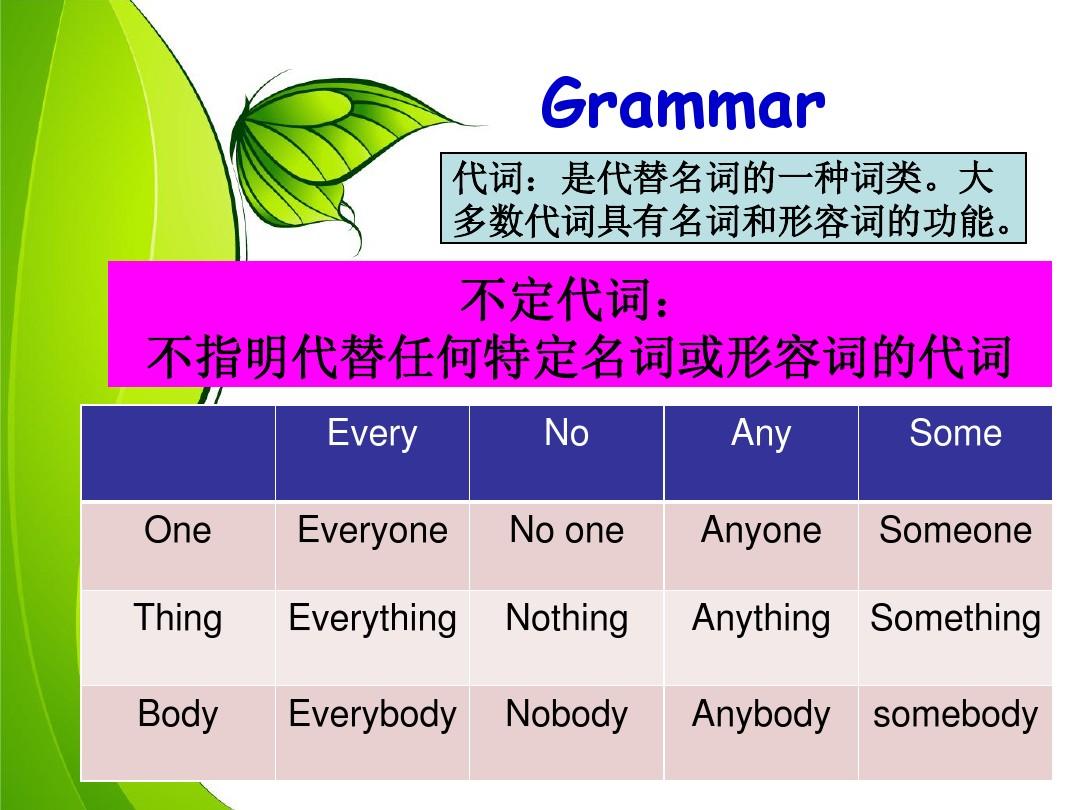 Grammar

代词：是代替名词的一种词类。大多数代词具有名词和形容词的功能。

不定代词：
不指明代替任何特定名词或形容词的代词

| | Every | No | Any | Some |
|---|---|---|---|---|
| One | Everyone | No one | Anyone | Someone |
| Thing | Everything | Nothing | Anything | Something |
| Body | Everybody | Nobody | Anybody | somebody |